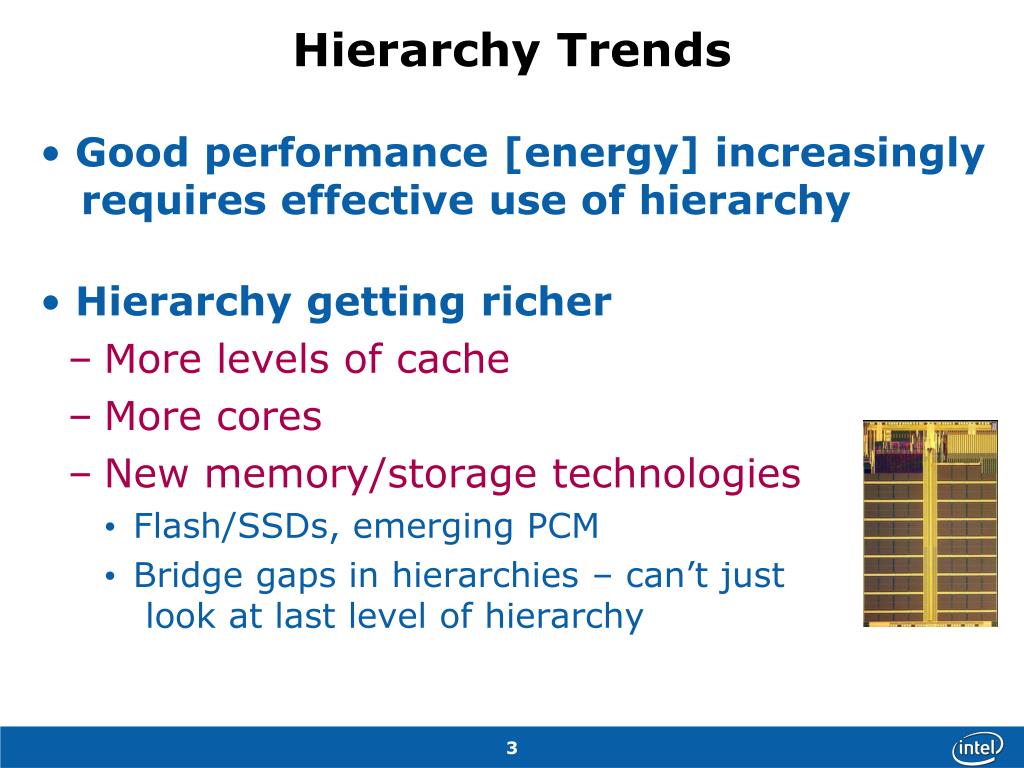 Hierarchy Trends

• Good performance [energy] increasingly requires effective use of hierarchy

• Hierarchy getting richer
– More levels of cache
– More cores
– New memory/storage technologies
• Flash/SSDs, emerging PCM
• Bridge gaps in hierarchies – can't just look at last level of hierarchy

3

intel